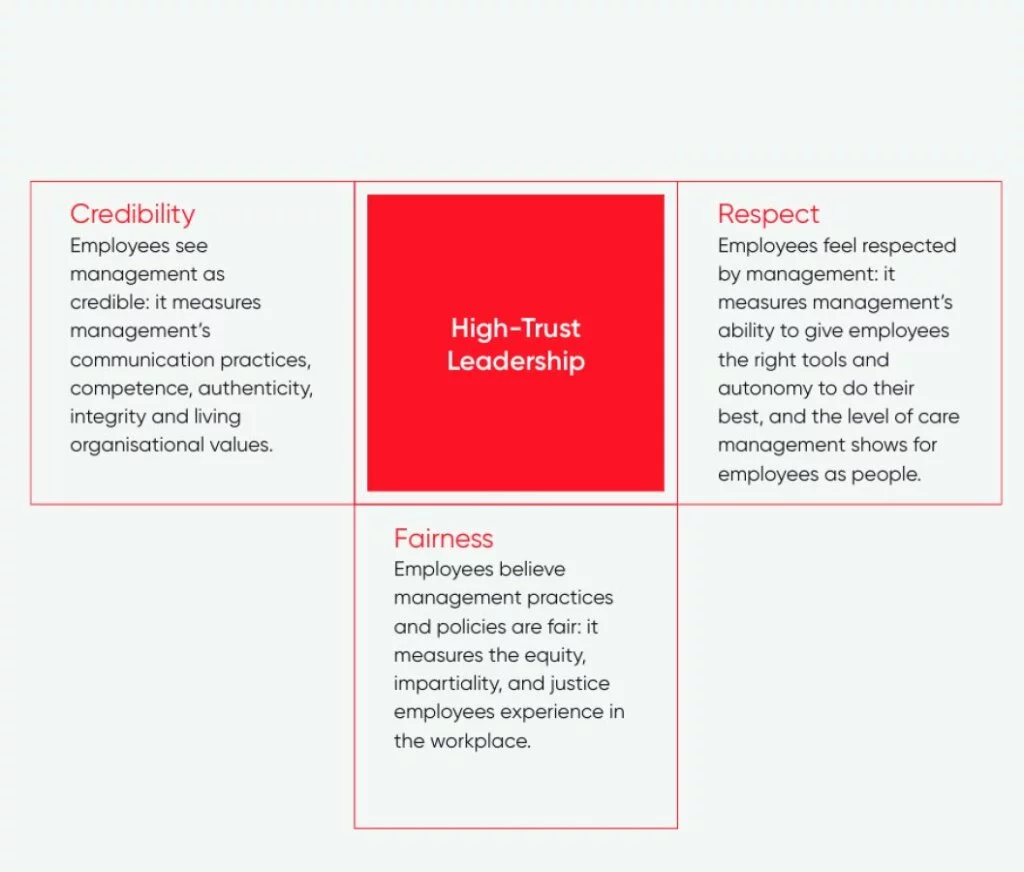 Credibility
Employees see management as credible: it measures management's communication practices, competence, authenticity, integrity and living organisational values.

High-Trust Leadership

Respect
Employees feel respected by management: it measures management's ability to give employees the right tools and autonomy to do their best, and the level of care management shows for employees as people.

Fairness
Employees believe management practices and policies are fair: it measures the equity, impartiality, and justice employees experience in the workplace.